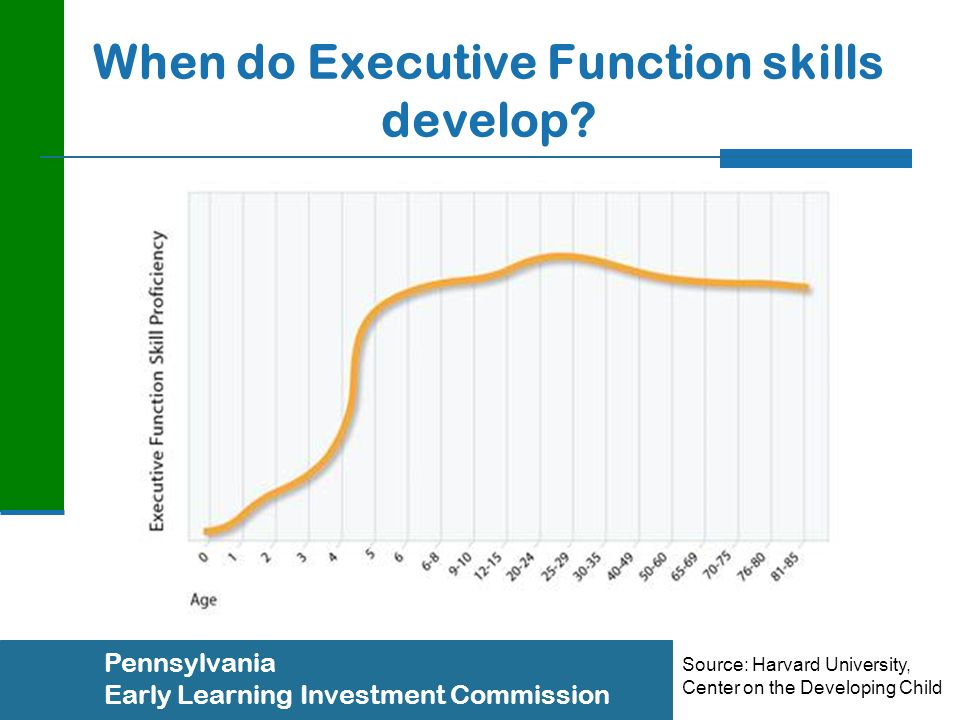 When do Executive Function skills develop?

Executive Function Skill Proficiency

0
1
2
3
4
5
6
6-8
9-10
12-15
20-24
25-29
30-35
40-49
50-60
65-69
70-75
76-80
81-85

Age

Pennsylvania
Early Learning Investment Commission

Source: Harvard University, Center on the Developing Child